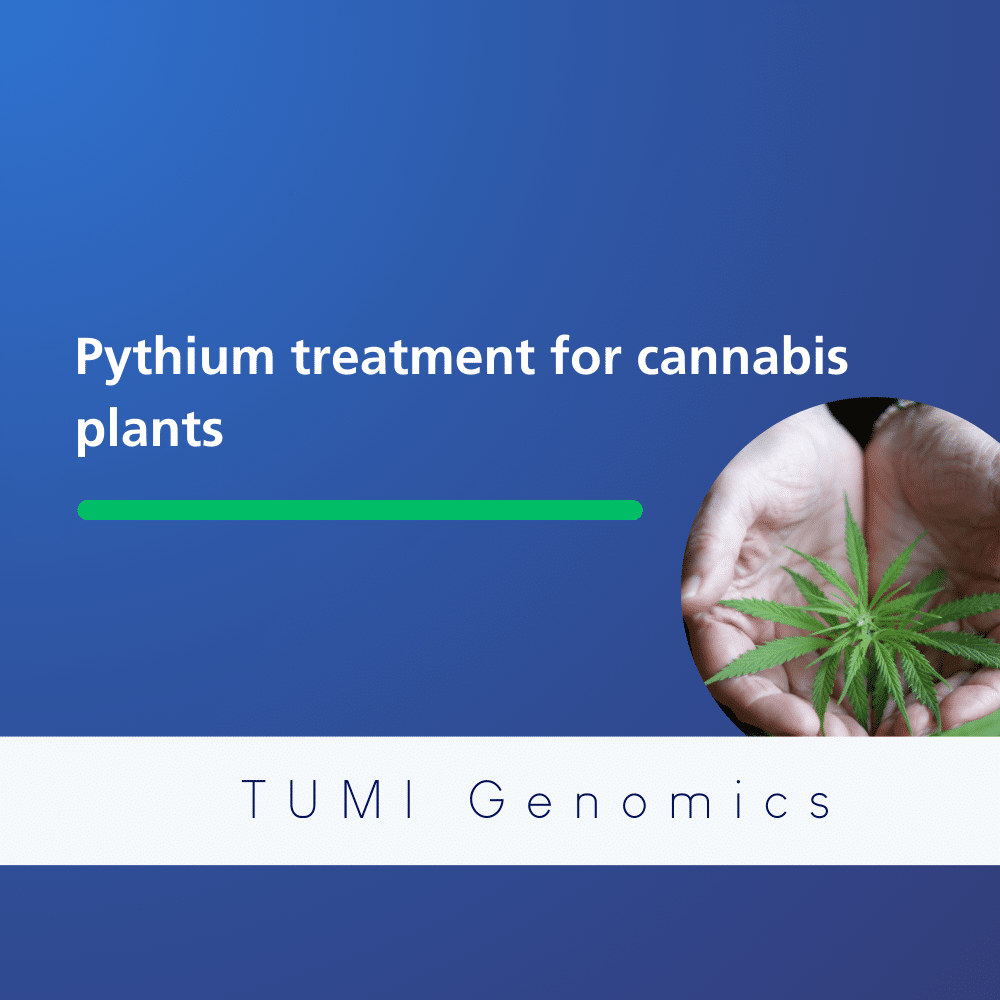 Pythium treatment for cannabis plants

TUMI Genomics